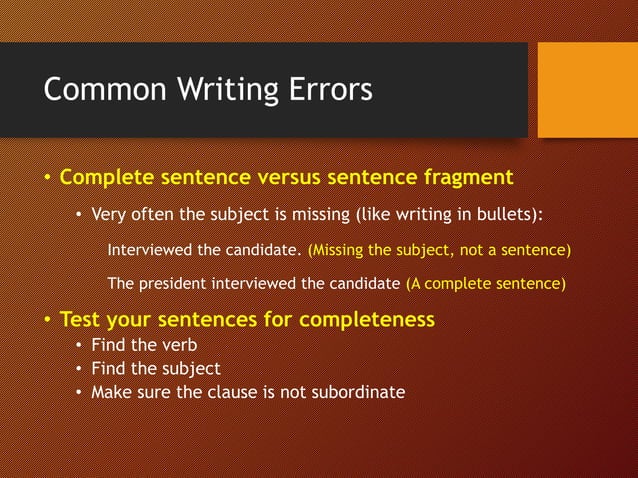 Common Writing Errors

• Complete sentence versus sentence fragment

• Very often the subject is missing (like writing in bullets):

Interviewed the candidate. (Missing the subject, not a sentence)

The president interviewed the candidate (A complete sentence)

• Test your sentences for completeness

• Find the verb
• Find the subject
• Make sure the clause is not subordinate